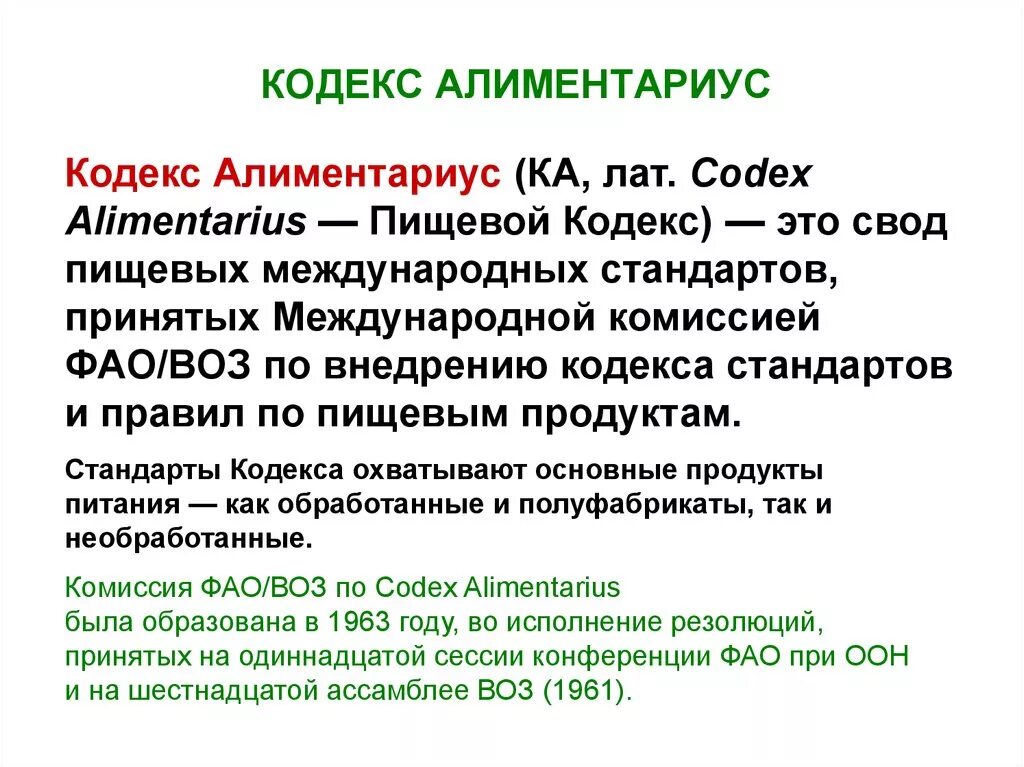 КОДЕКС АЛИМЕНТАРИУС

Кодекс Алиментариус (КА, лат. Codex Alimentarius — Пищевой Кодекс) — это свод пищевых международных стандартов, принятых Международной комиссией ФАО/ВОЗ по внедрению кодекса стандартов и правил по пищевым продуктам.

Стандарты Кодекса охватывают основные продукты питания — как обработанные и полуфабрикаты, так и необработанные.

Комиссия ФАО/ВОЗ по Codex Alimentarius была образована в 1963 году, во исполнение резолюций, принятых на одиннадцатой сессии конференции ФАО при ООН и на шестнадцатой ассамблее ВОЗ (1961).